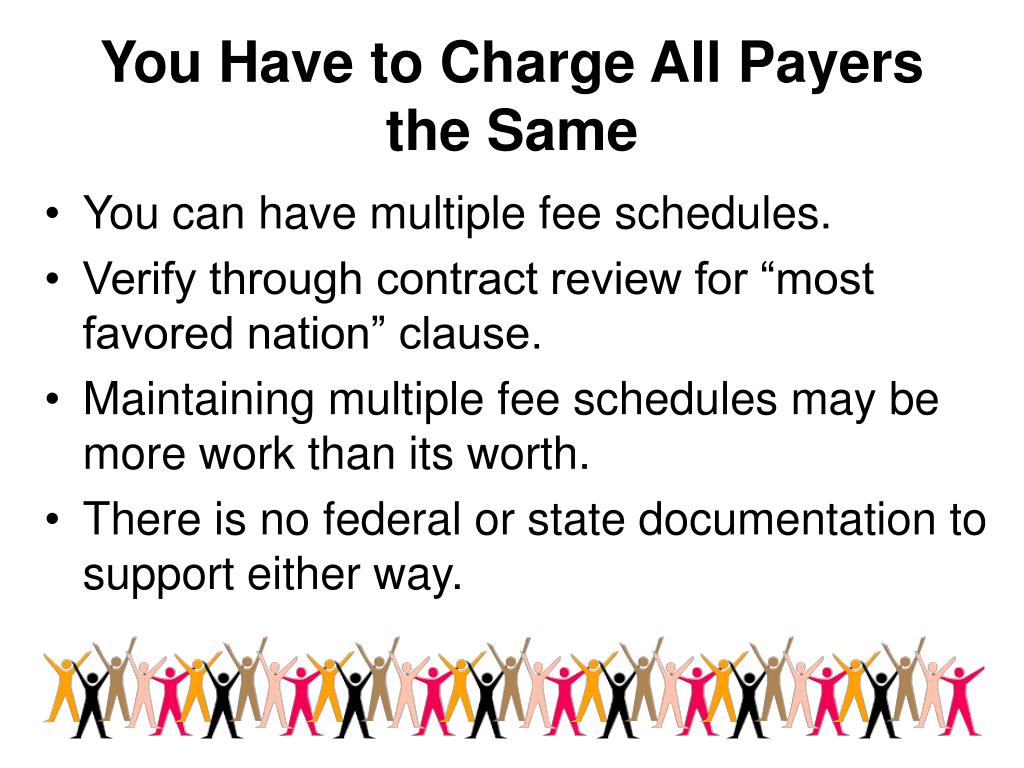 You Have to Charge All Payers the Same

• You can have multiple fee schedules.
• Verify through contract review for “most favored nation” clause.
• Maintaining multiple fee schedules may be more work than its worth.
• There is no federal or state documentation to support either way.